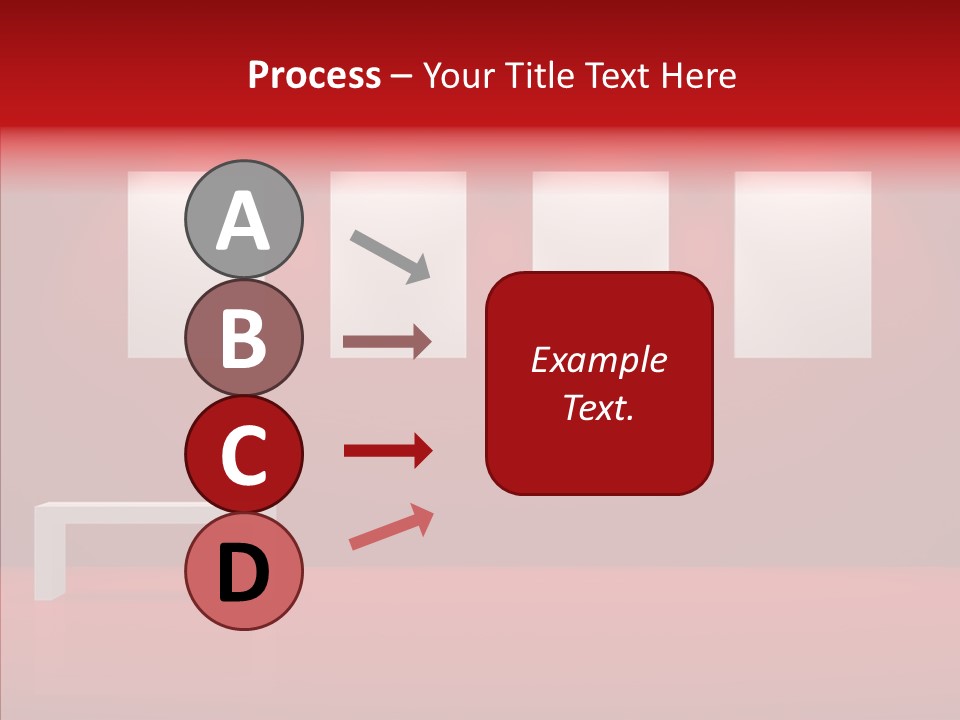 Process – Your Title Text Here

A

B

C

D

Example Text.